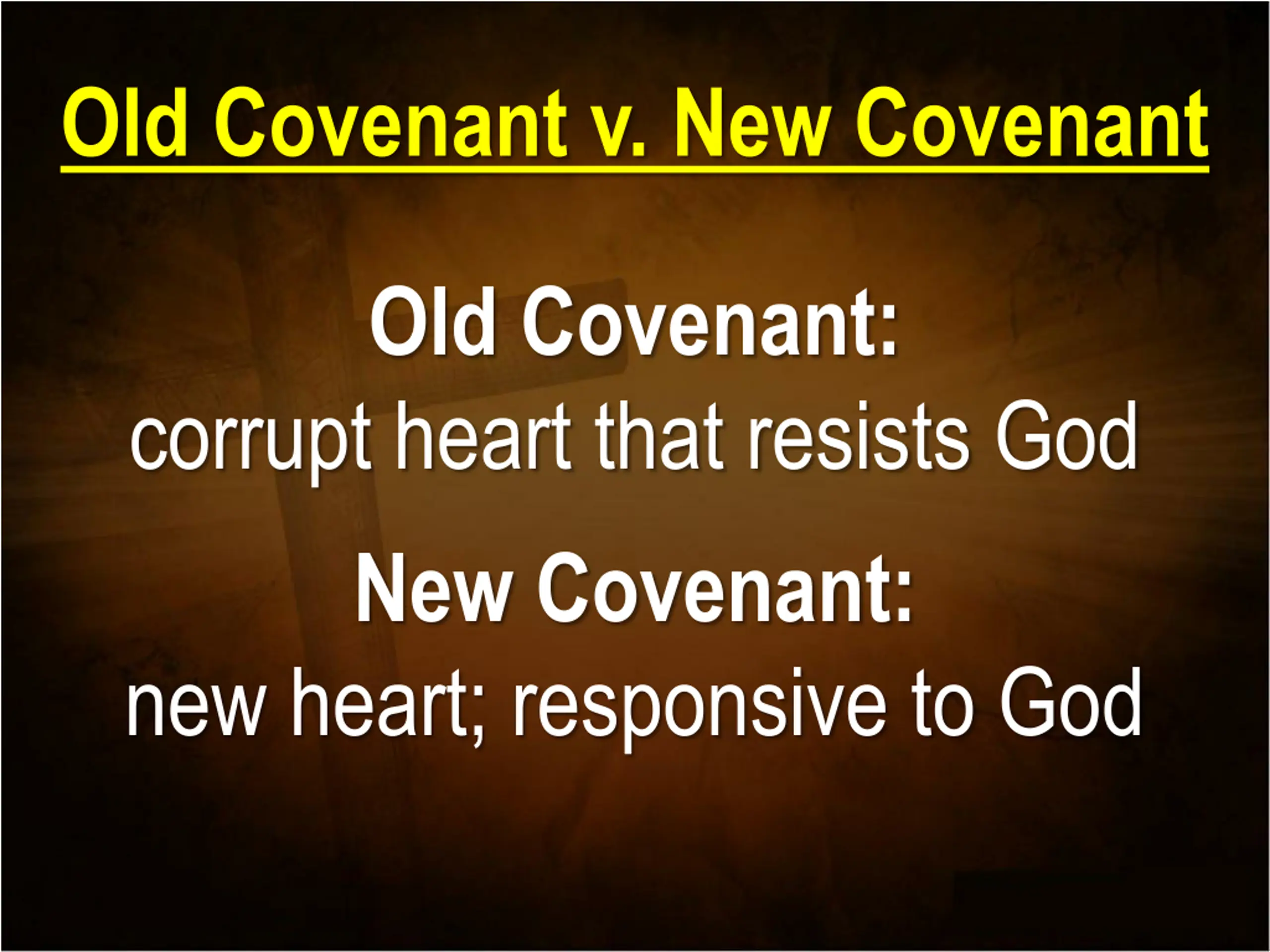 Old Covenant v. New Covenant

Old Covenant:
corrupt heart that resists God

New Covenant:
new heart; responsive to God